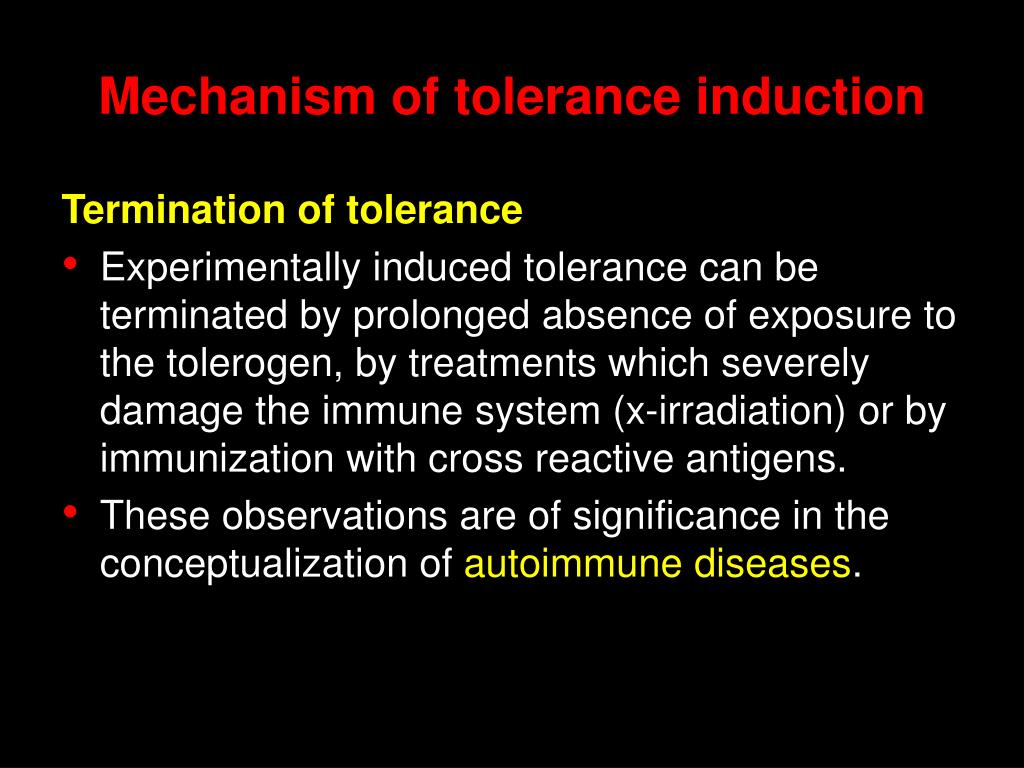 Mechanism of tolerance induction

Termination of tolerance

• Experimentally induced tolerance can be terminated by prolonged absence of exposure to the tolerogen, by treatments which severely damage the immune system (x-irradiation) or by immunization with cross reactive antigens.

• These observations are of significance in the conceptualization of autoimmune diseases.